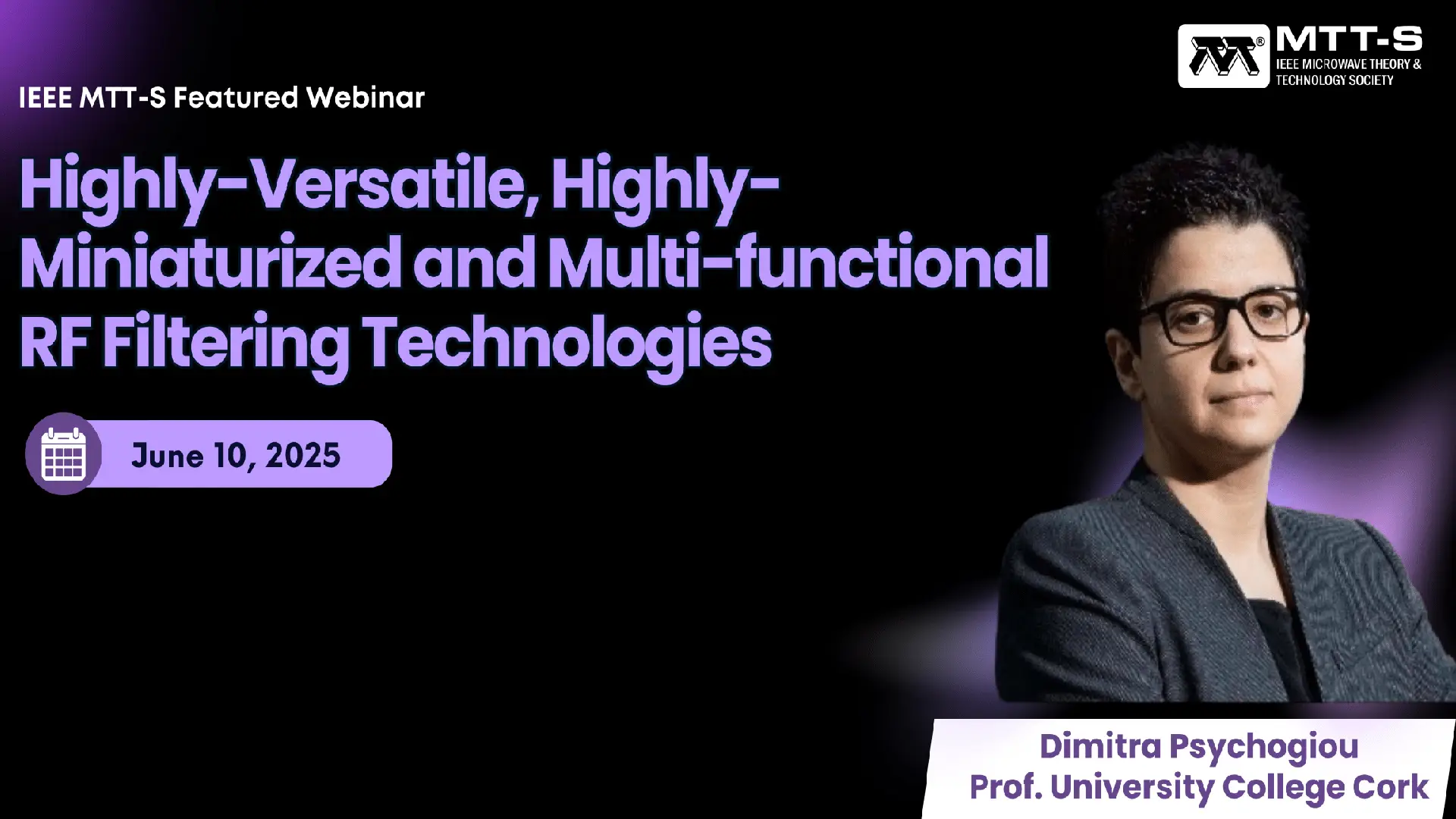 MTT-S
IEEE MICROWAVE THEORY & TECHNOLOGY SOCIETY

IEEE MTT-S Featured Webinar

Highly-Versatile, Highly-Miniaturized and Multi-functional RF Filtering Technologies

June 10, 2025

Dimitra Psychogiou
Prof. University College Cork